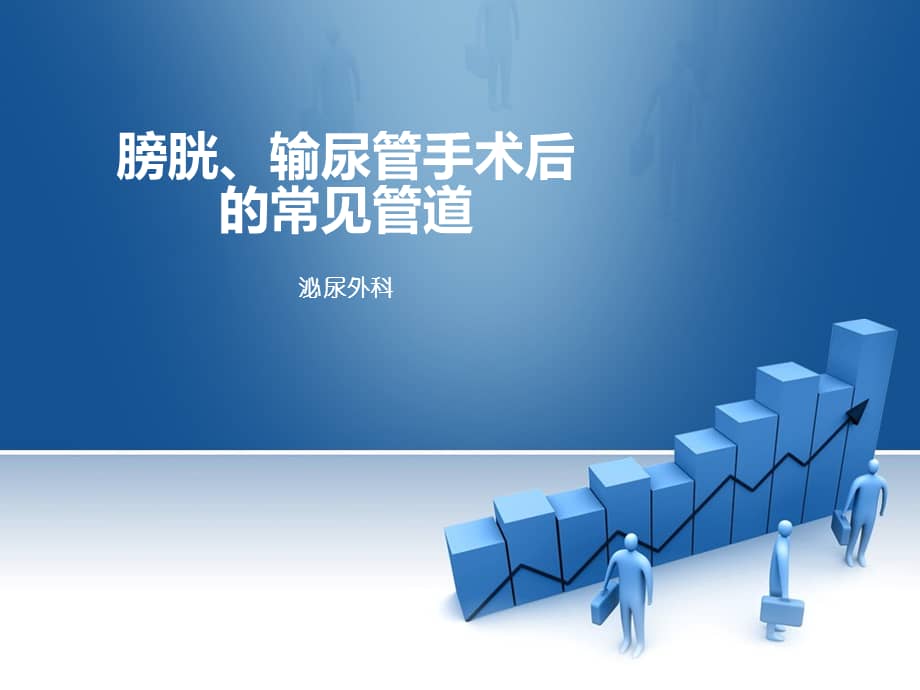 膀胱、输尿管手术后的常见管道

泌尿外科